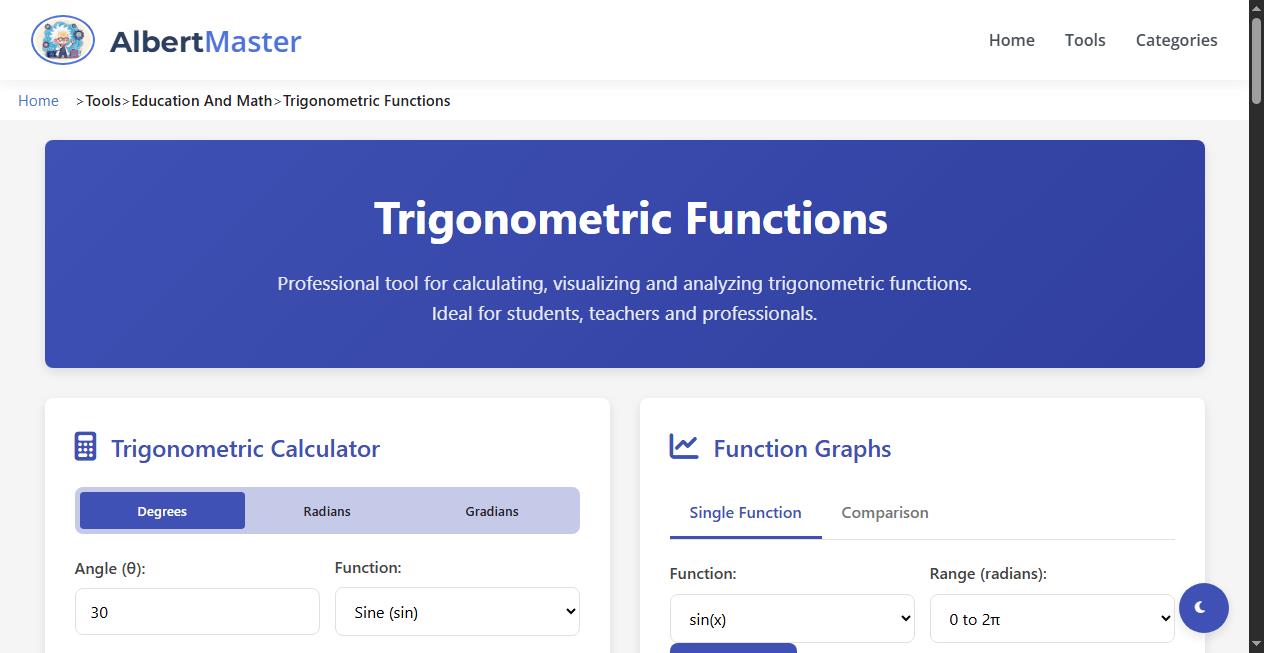 AlbertMaster

Home Tools Categories

Home >Tools>Education And Math>Trigonometric Functions

Trigonometric Functions

Professional tool for calculating, visualizing and analyzing trigonometric functions. Ideal for students, teachers and professionals.

Trigonometric Calculator

Degrees Radians Gradians

Angle (θ):
30

Function:
Sine (sin)

Function Graphs

Single Function Comparison

Function:
sin(x)

Range (radians):
0 to 2π